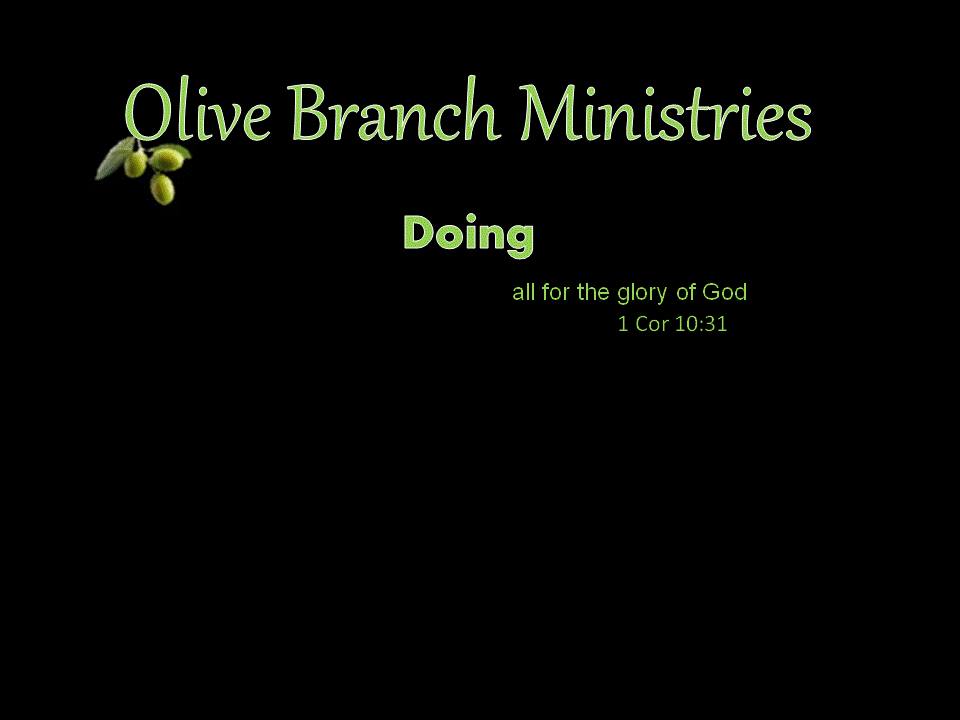 Olive Branch Ministries

Doing

all for the glory of God
1 Cor 10:31